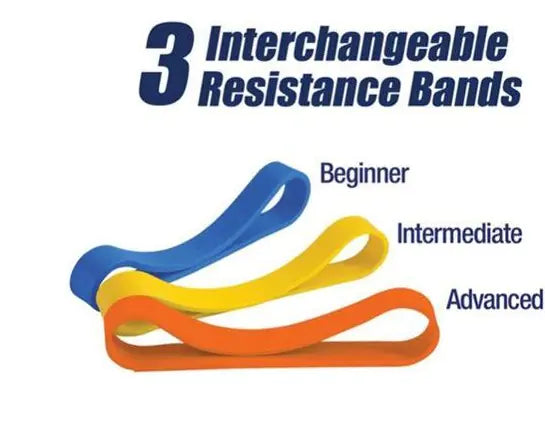 3 Interchangeable Resistance Bands

Beginner

Intermediate

Advanced